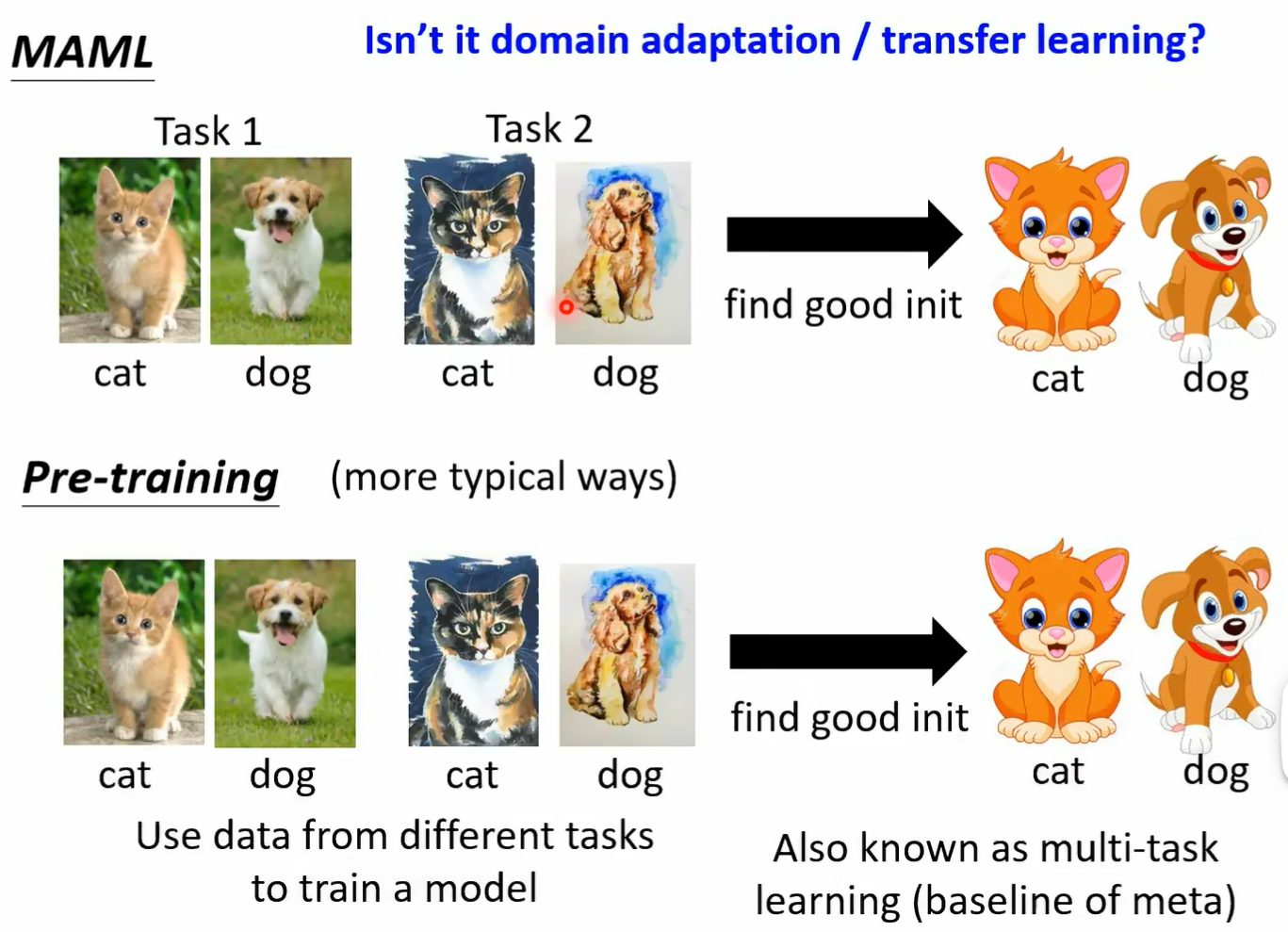 MAML

Isn't it domain adaptation / transfer learning?

Task 1

Task 2

cat dog cat dog

find good init

cat dog

Pre-training (more typical ways)

cat dog cat dog

find good init

cat dog

Use data from different tasks to train a model

Also known as multi-task learning (baseline of meta)